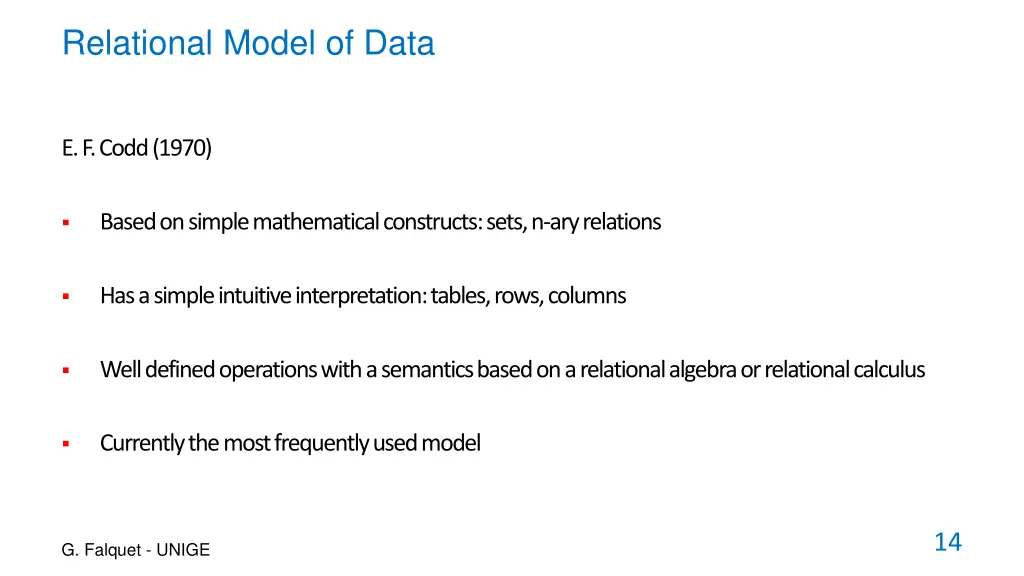 Relational Model of Data

E. F. Codd (1970)

▪ Based on simple mathematical constructs: sets, n-ary relations

▪ Has a simple intuitive interpretation: tables, rows, columns

▪ Well defined operations with a semantics based on a relational algebra or relational calculus

▪ Currently the most frequently used model

G. Falquet - UNIGE

14